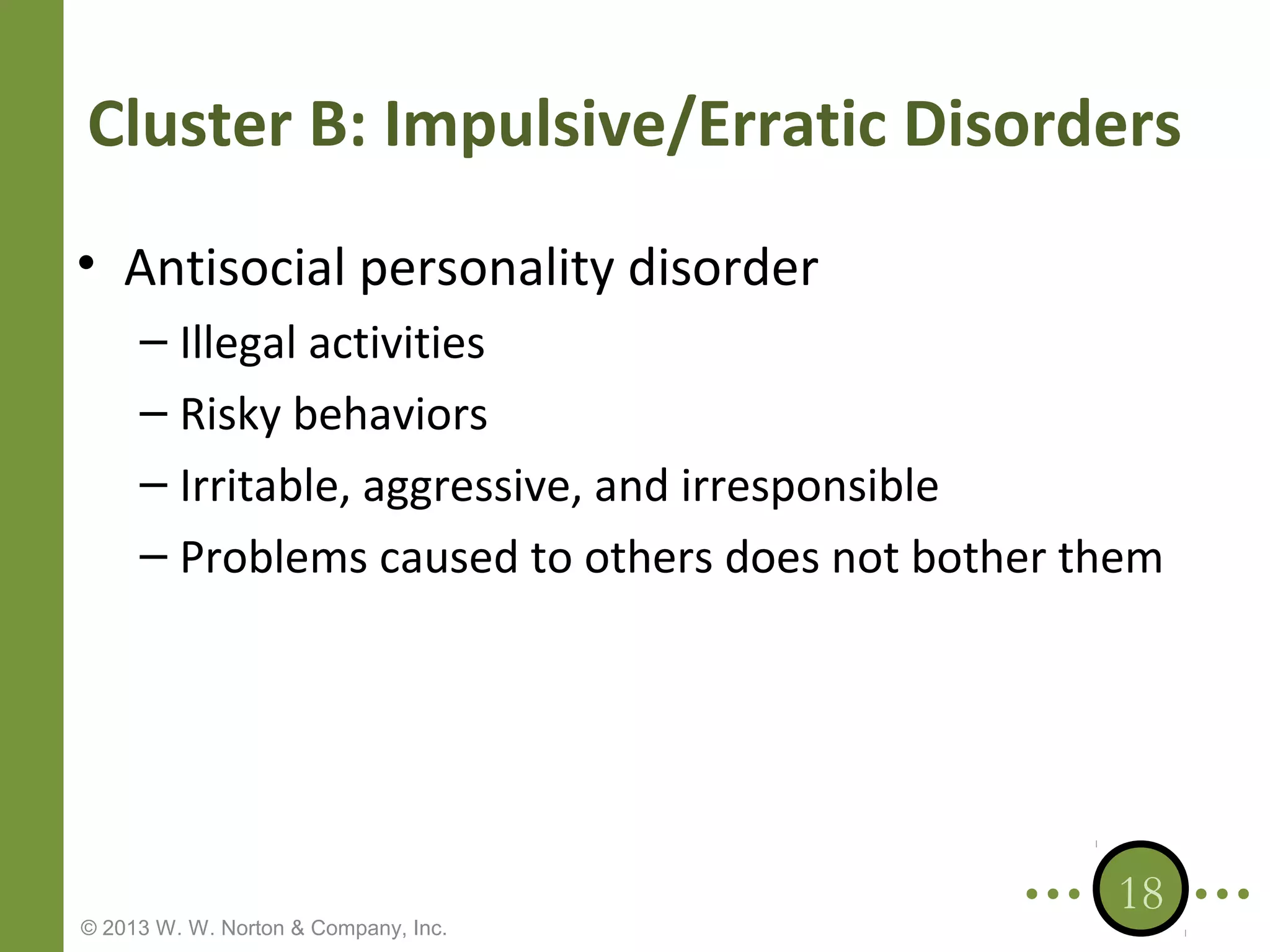 Cluster B: Impulsive/Erratic Disorders

• Antisocial personality disorder
  – Illegal activities
  – Risky behaviors
  – Irritable, aggressive, and irresponsible
  – Problems caused to others does not bother them

18

© 2013 W. W. Norton & Company, Inc.